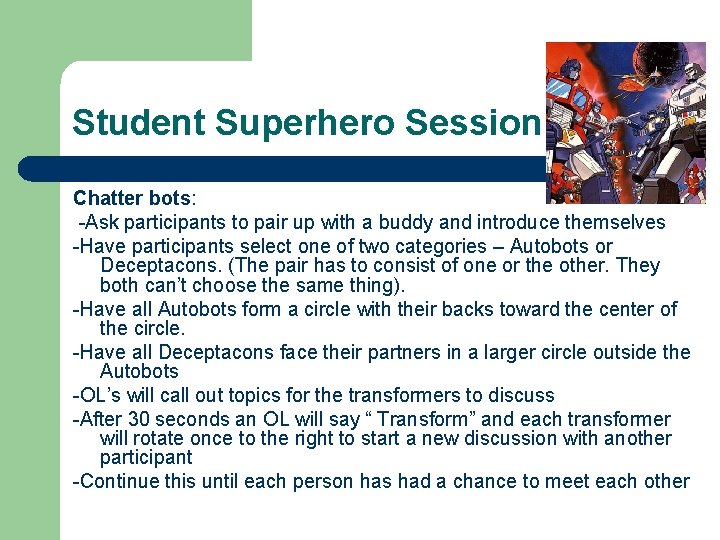 Student Superhero Session

Chatter bots:
-Ask participants to pair up with a buddy and introduce themselves
-Have participants select one of two categories – Autobots or Deceptacons. (The pair has to consist of one or the other. They both can't choose the same thing).
-Have all Autobots form a circle with their backs toward the center of the circle.
-Have all Deceptacons face their partners in a larger circle outside the Autobots
-OL's will call out topics for the transformers to discuss
-After 30 seconds an OL will say " Transform" and each transformer will rotate once to the right to start a new discussion with another participant
-Continue this until each person has had a chance to meet each other